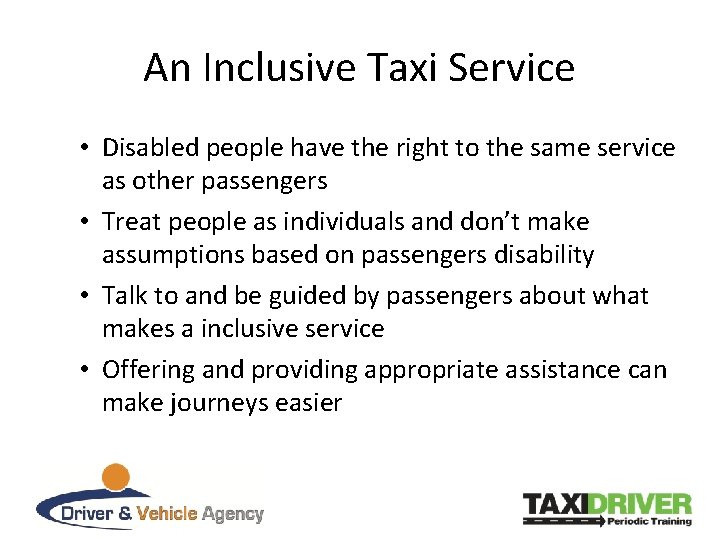 An Inclusive Taxi Service

• Disabled people have the right to the same service as other passengers
• Treat people as individuals and don't make assumptions based on passengers disability
• Talk to and be guided by passengers about what makes a inclusive service
• Offering and providing appropriate assistance can make journeys easier

Driver & Vehicle Agency

TAXIDRIVER
Periodic Training